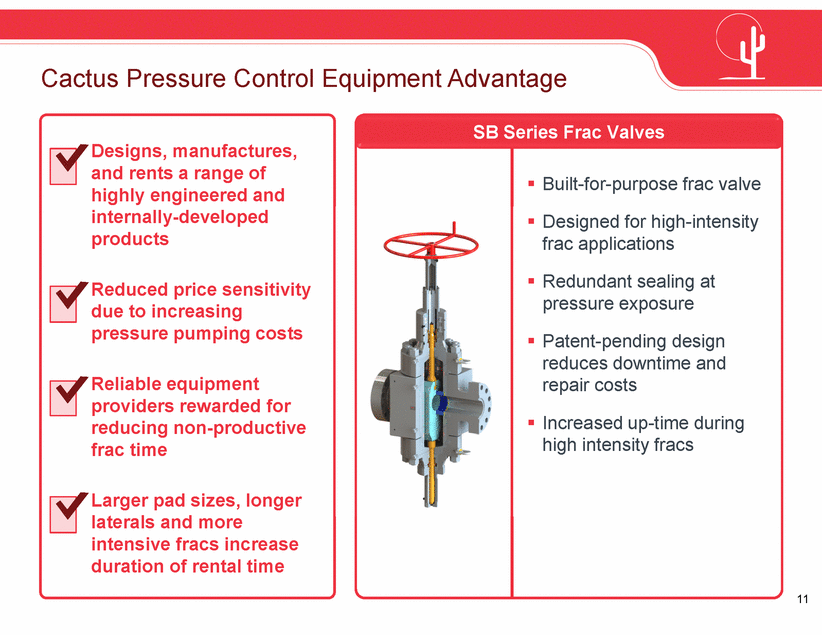 Cactus Pressure Control Equipment Advantage

Designs, manufactures, and rents a range of highly engineered and internally-developed products

Reduced price sensitivity due to increasing pressure pumping costs

Reliable equipment providers rewarded for reducing non-productive frac time

Larger pad sizes, longer laterals and more intensive fracs increase duration of rental time

SB Series Frac Valves

▪ Built-for-purpose frac valve

▪ Designed for high-intensity frac applications

▪ Redundant sealing at pressure exposure

▪ Patent-pending design reduces downtime and repair costs

▪ Increased up-time during high intensity fracs

11